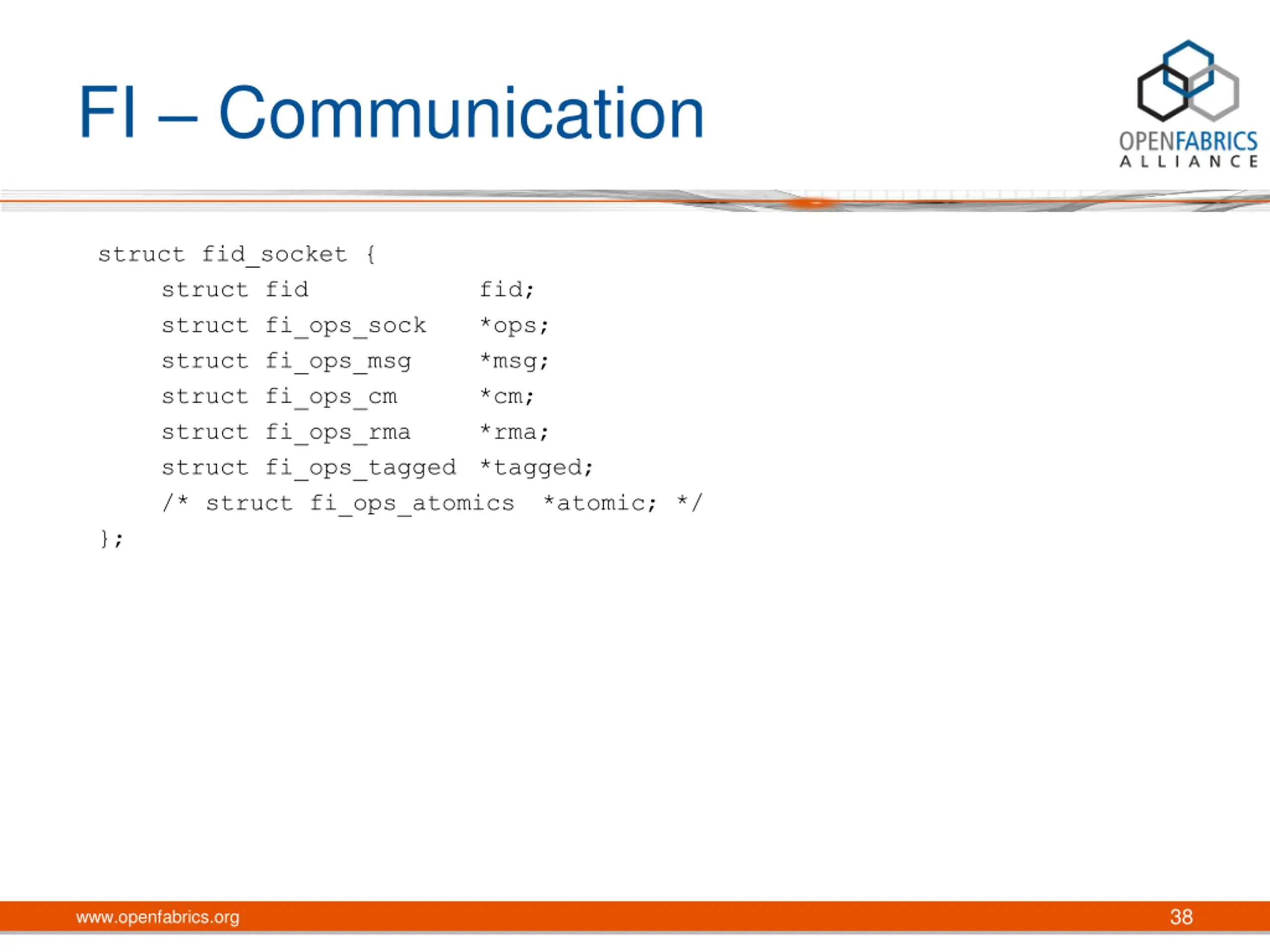 FI – Communication

OPENFABRICS ALLIANCE

struct fid_socket {
    struct fid              fid;
    struct fi_ops_sock      *ops;
    struct fi_ops_msg       *msg;
    struct fi_ops_cm        *cm;
    struct fi_ops_rma       *rma;
    struct fi_ops_tagged    *tagged;
    /* struct fi_ops_atomics  *atomic; */
};

www.openfabrics.org

38